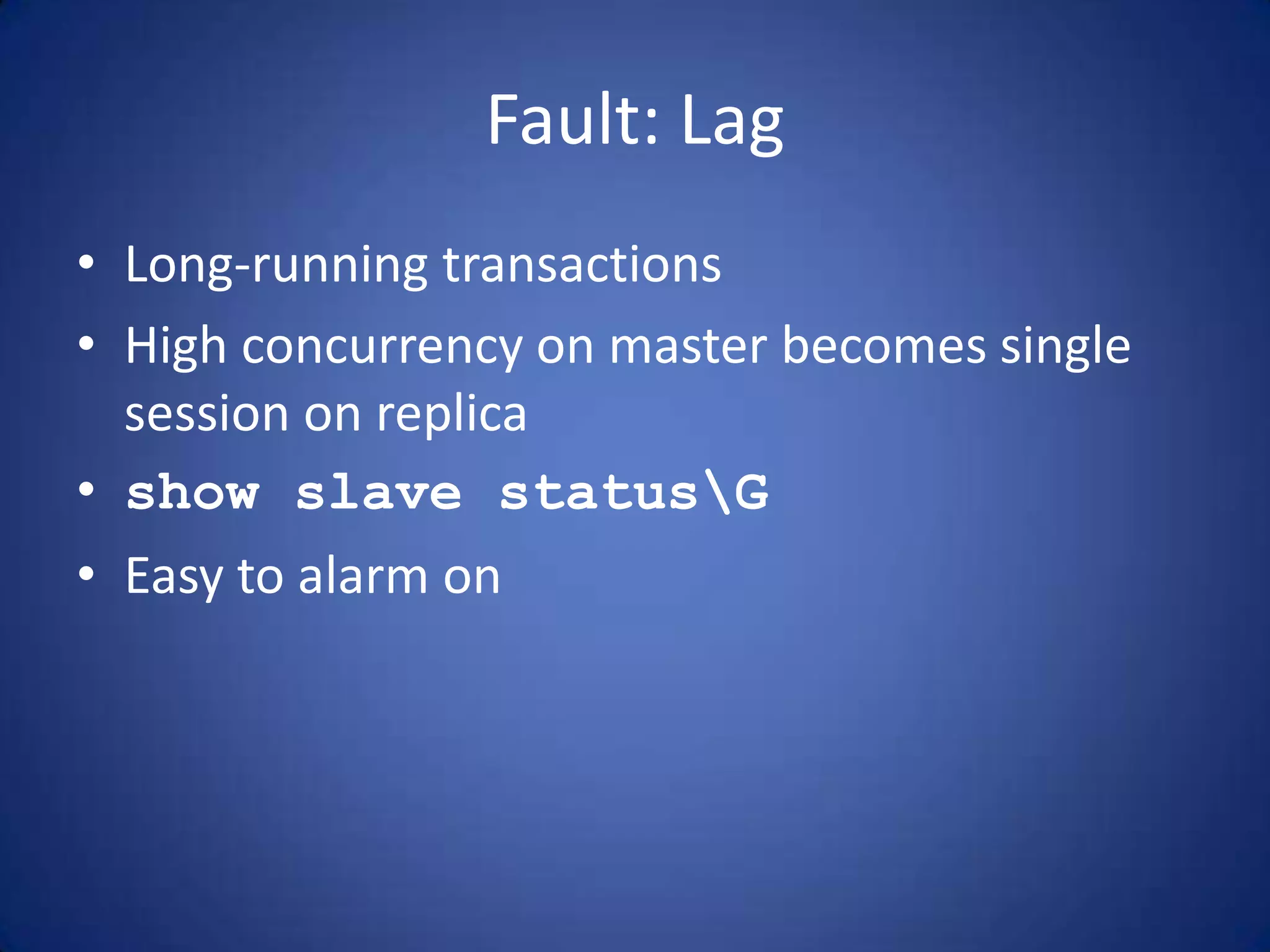 Fault: Lag

• Long-running transactions
• High concurrency on master becomes single session on replica
• show slave status\G
• Easy to alarm on